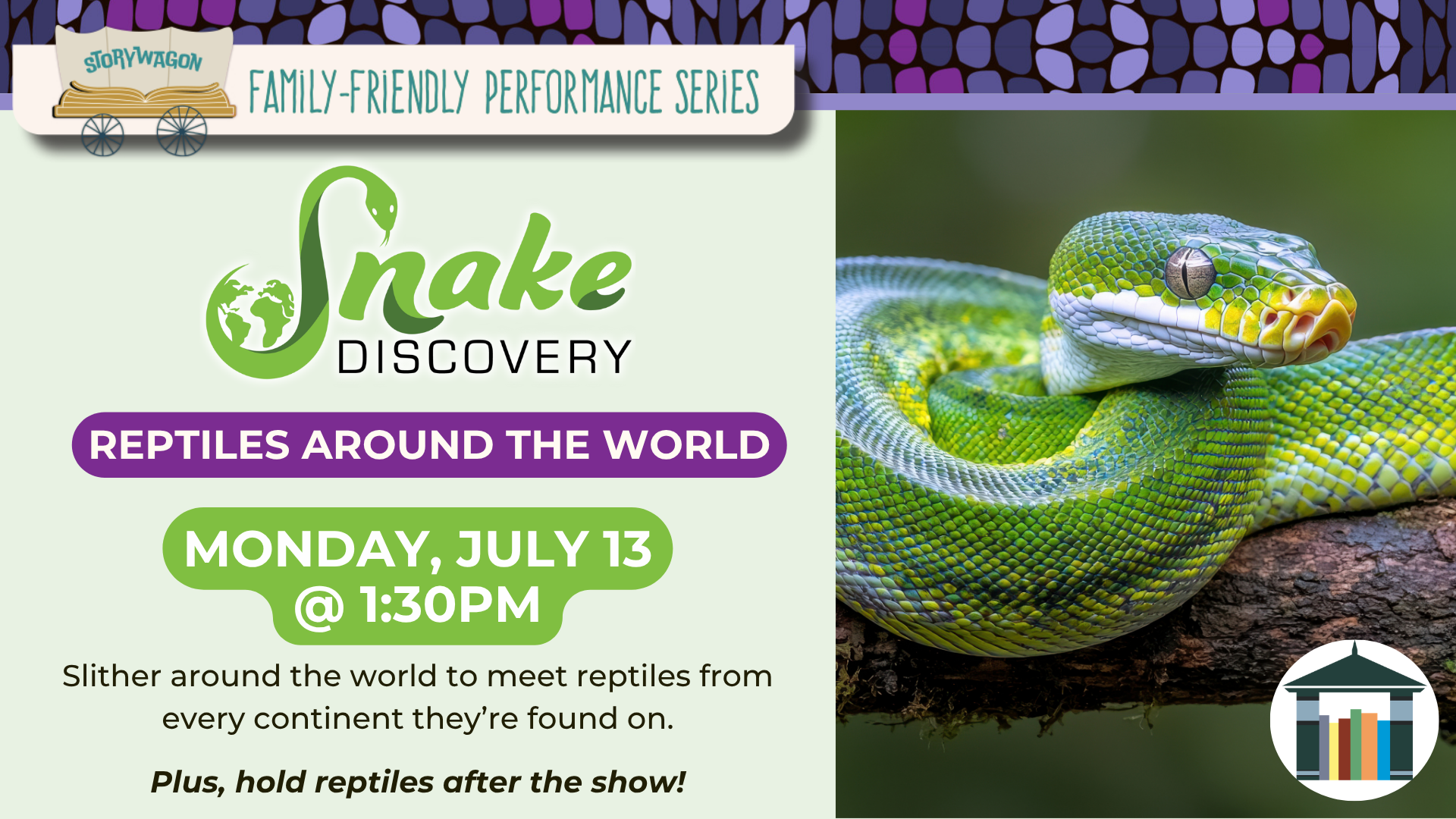 STORYWAGON

FAMILY-FRIENDLY PERFORMANCE SERIES

Snake DISCOVERY

REPTILES AROUND THE WORLD

MONDAY, JULY 13 @ 1:30PM

Slither around the world to meet reptiles from every continent they're found on.

Plus, hold reptiles after the show!